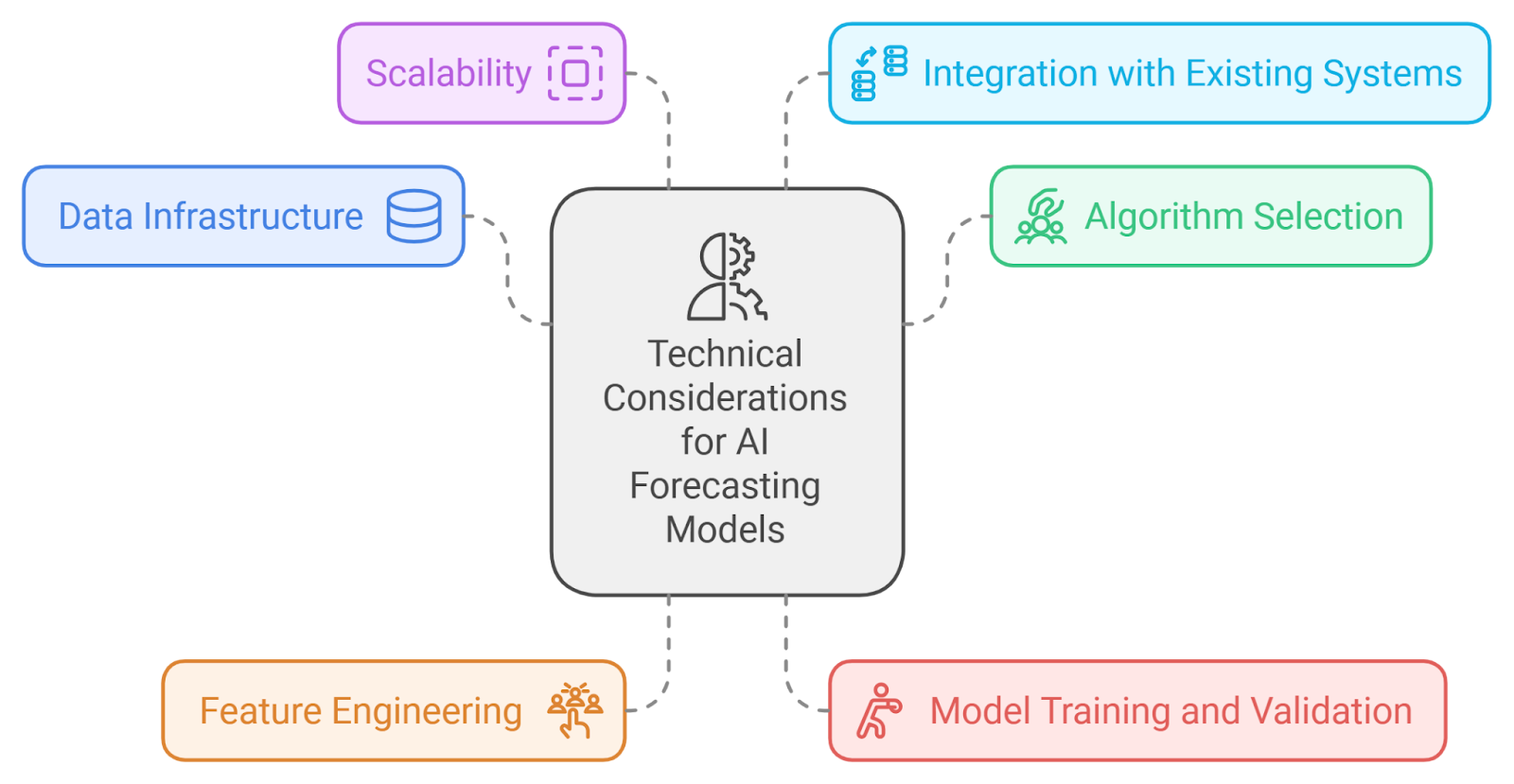 Scalability

Integration with Existing Systems

Data Infrastructure

Algorithm Selection

Technical Considerations for AI Forecasting Models

Feature Engineering

Model Training and Validation